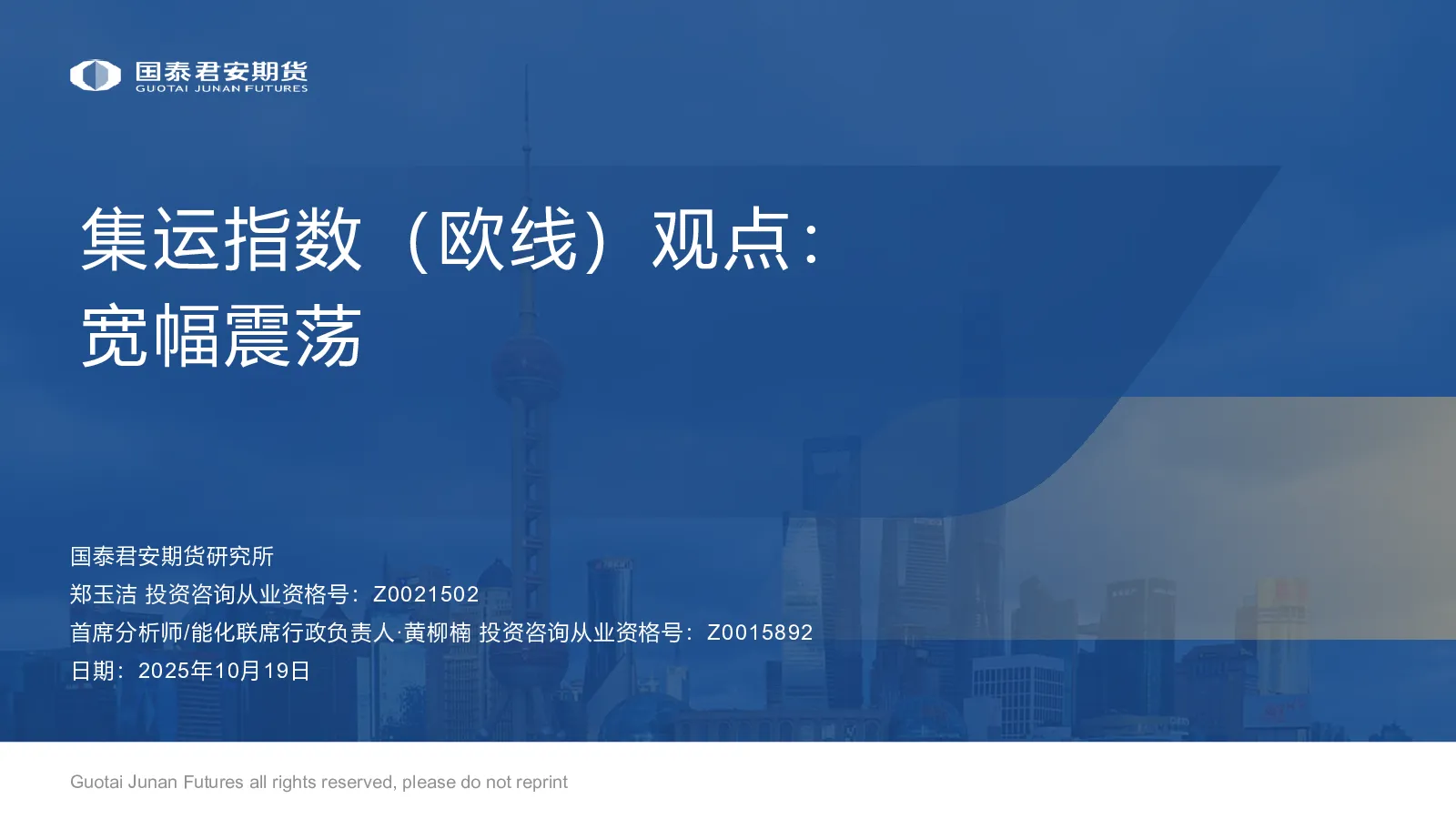 国泰君安期货
GUOTAI JUNAN FUTURES

集运指数（欧线）观点：
宽幅震荡

国泰君安期货研究所
郑玉洁 投资咨询从业资格号：Z0021502
首席分析师/能化联席行政负责人·黄柳楠 投资咨询从业资格号：Z0015892
日期：2025年10月19日

Guotai Junan Futures all rights reserved, please do not reprint